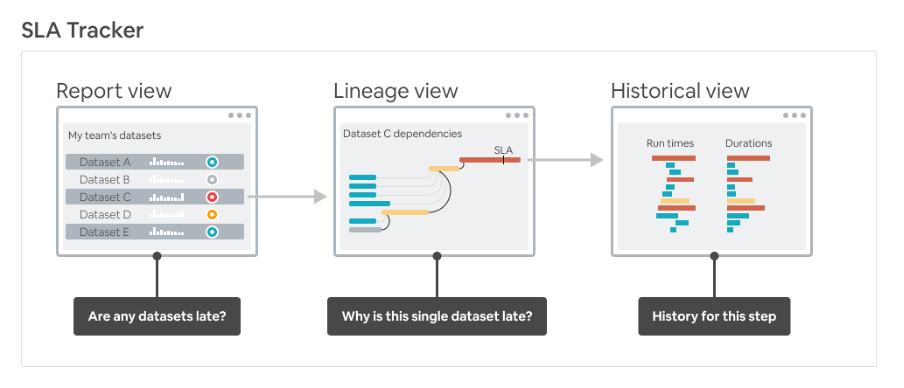 SLA Tracker

Report view

My team's datasets

Dataset A
Dataset B
Dataset C
Dataset D
Dataset E

Are any datasets late?

Lineage view

Dataset C dependencies

SLA

Why is this single dataset late?

Historical view

Run times

Durations

History for this step